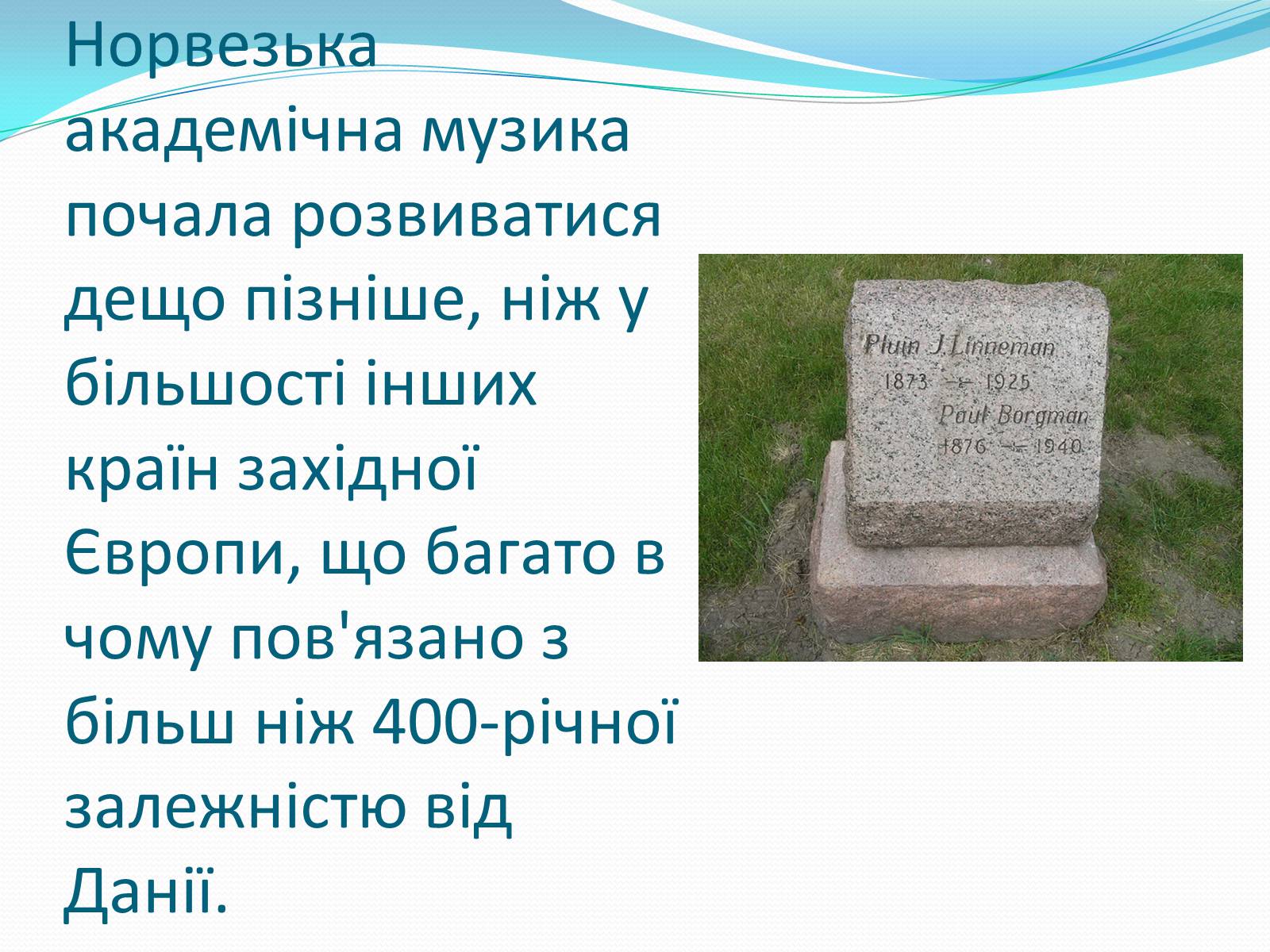 Норвезька академічна музика почала розвиватися дещо пізніше, ніж у більшості інших країн західної Європи, що багато в чому пов'язано з більш ніж 400-річної залежністю від Данії.

Pluin J. Linneman
1873 — 1925
Paul Borgman
1876 — 1940